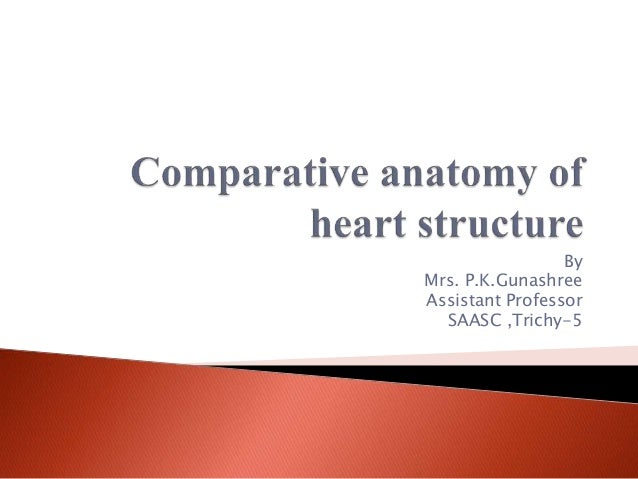 Comparative anatomy of heart structure

By
Mrs. P.K.Gunashree
Assistant Professor
SAASC ,Trichy-5